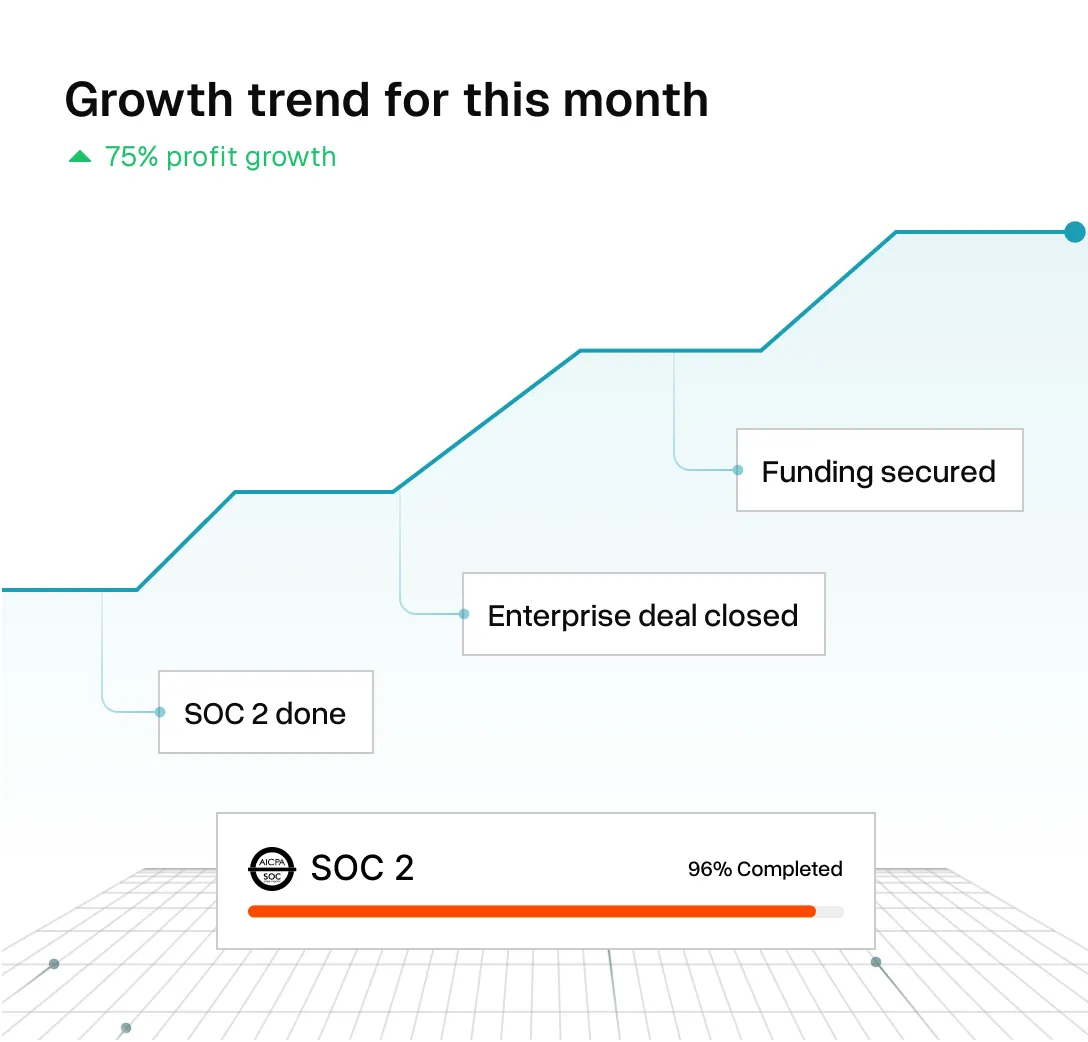 Growth trend for this month

75% profit growth

Funding secured

Enterprise deal closed

SOC 2 done

AICPA SOC

SOC 2

96% Completed